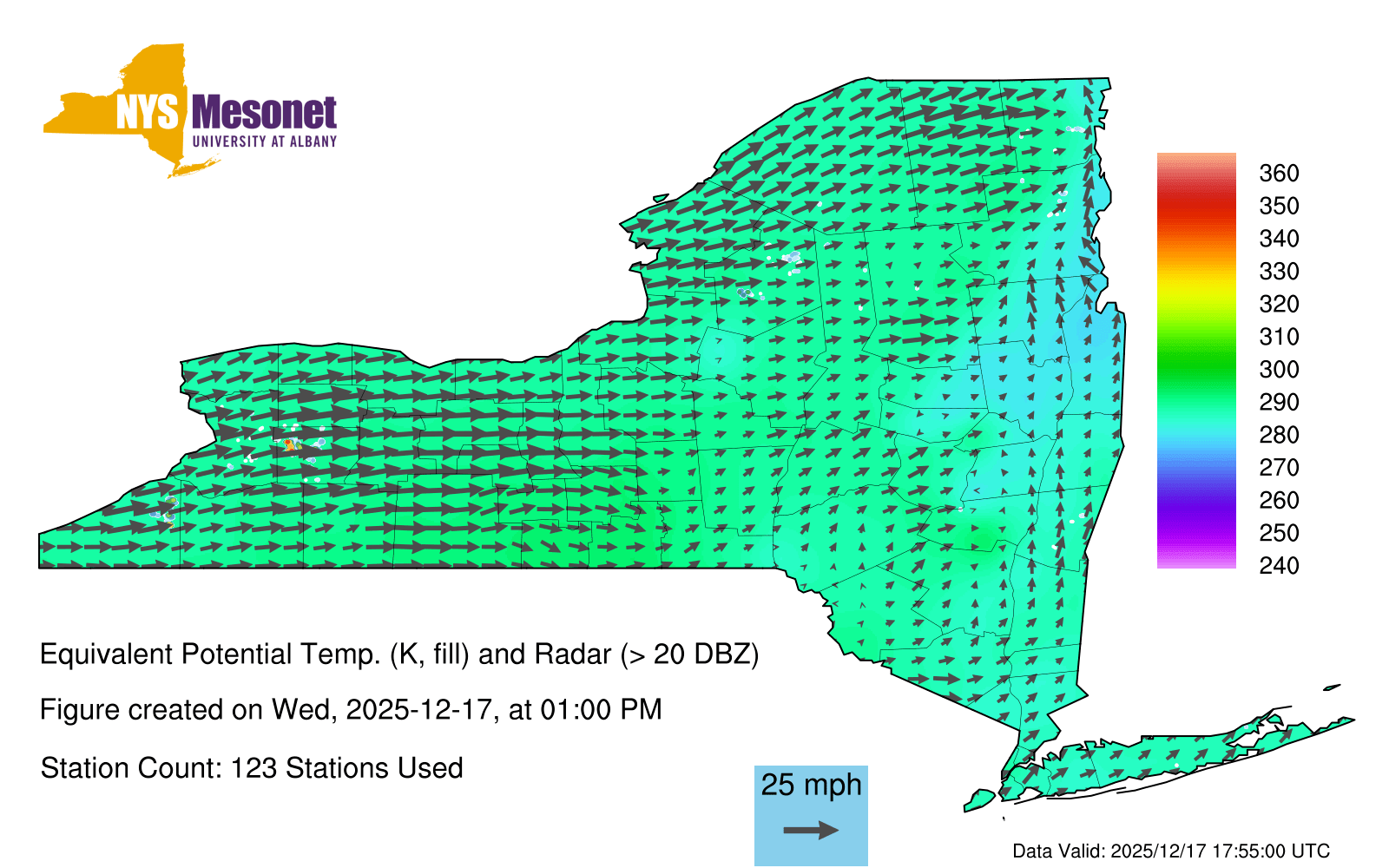 NYS Mesonet
UNIVERSITY AT ALBANY

360
350
340
330
320
310
300
290
280
270
260
250
240

Equivalent Potential Temp. (K, fill) and Radar (> 20 DBZ)

Figure created on Wed, 2025-12-17, at 01:00 PM

Station Count: 123 Stations Used

25 mph

Data Valid: 2025/12/17 17:55:00 UTC